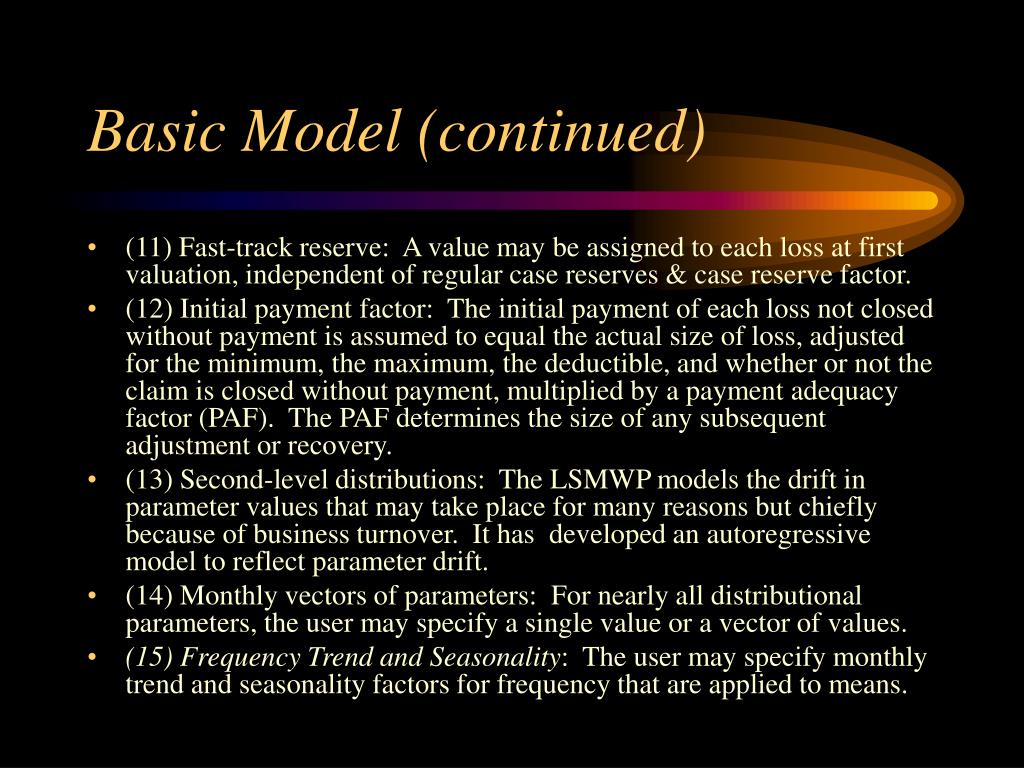 Basic Model (continued)

• (11) Fast-track reserve: A value may be assigned to each loss at first valuation, independent of regular case reserves & case reserve factor.
• (12) Initial payment factor: The initial payment of each loss not closed without payment is assumed to equal the actual size of loss, adjusted for the minimum, the maximum, the deductible, and whether or not the claim is closed without payment, multiplied by a payment adequacy factor (PAF). The PAF determines the size of any subsequent adjustment or recovery.
• (13) Second-level distributions: The LSMWP models the drift in parameter values that may take place for many reasons but chiefly because of business turnover. It has developed an autoregressive model to reflect parameter drift.
• (14) Monthly vectors of parameters: For nearly all distributional parameters, the user may specify a single value or a vector of values.
• (15) Frequency Trend and Seasonality: The user may specify monthly trend and seasonality factors for frequency that are applied to means.